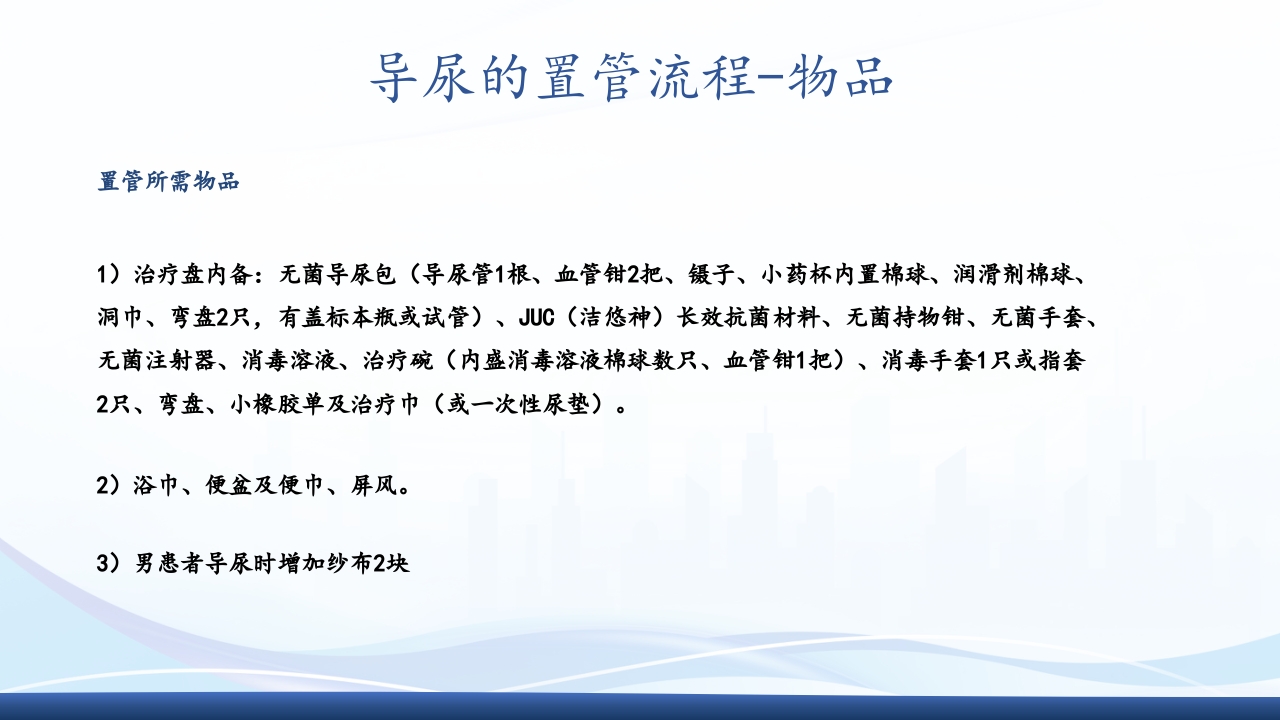 导尿的置管流程-物品

置管所需物品

1）治疗盘内备：无菌导尿包（导尿管1根、血管钳2把、镊子、小药杯内置棉球、润滑剂棉球、洞巾、弯盘2只，有盖标本瓶或试管）、JUC（洁悠神）长效抗菌材料、无菌持物钳、无菌手套、无菌注射器、消毒溶液、治疗碗（内盛消毒溶液棉球数只、血管钳1把）、消毒手套1只或指套2只、弯盘、小橡胶单及治疗巾（或一次性尿垫）。

2）浴巾、便盆及便巾、屏风。

3）男患者导尿时增加纱布2块